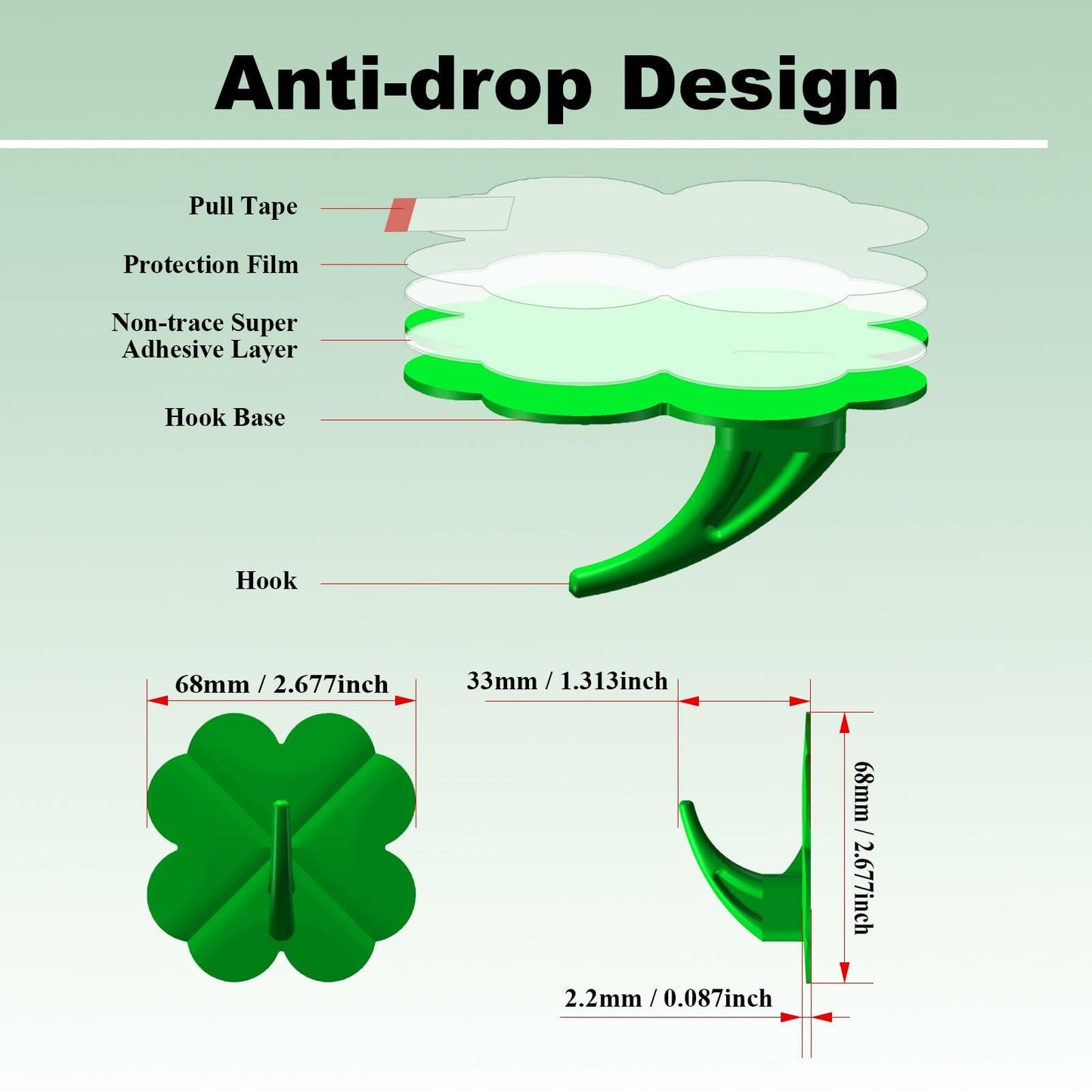 Anti-drop Design

Pull Tape

Protection Film

Non-trace Super Adhesive Layer

Hook Base

Hook

68mm / 2.677inch

33mm / 1.313inch

68mm / 2.677inch

2.2mm / 0.087inch